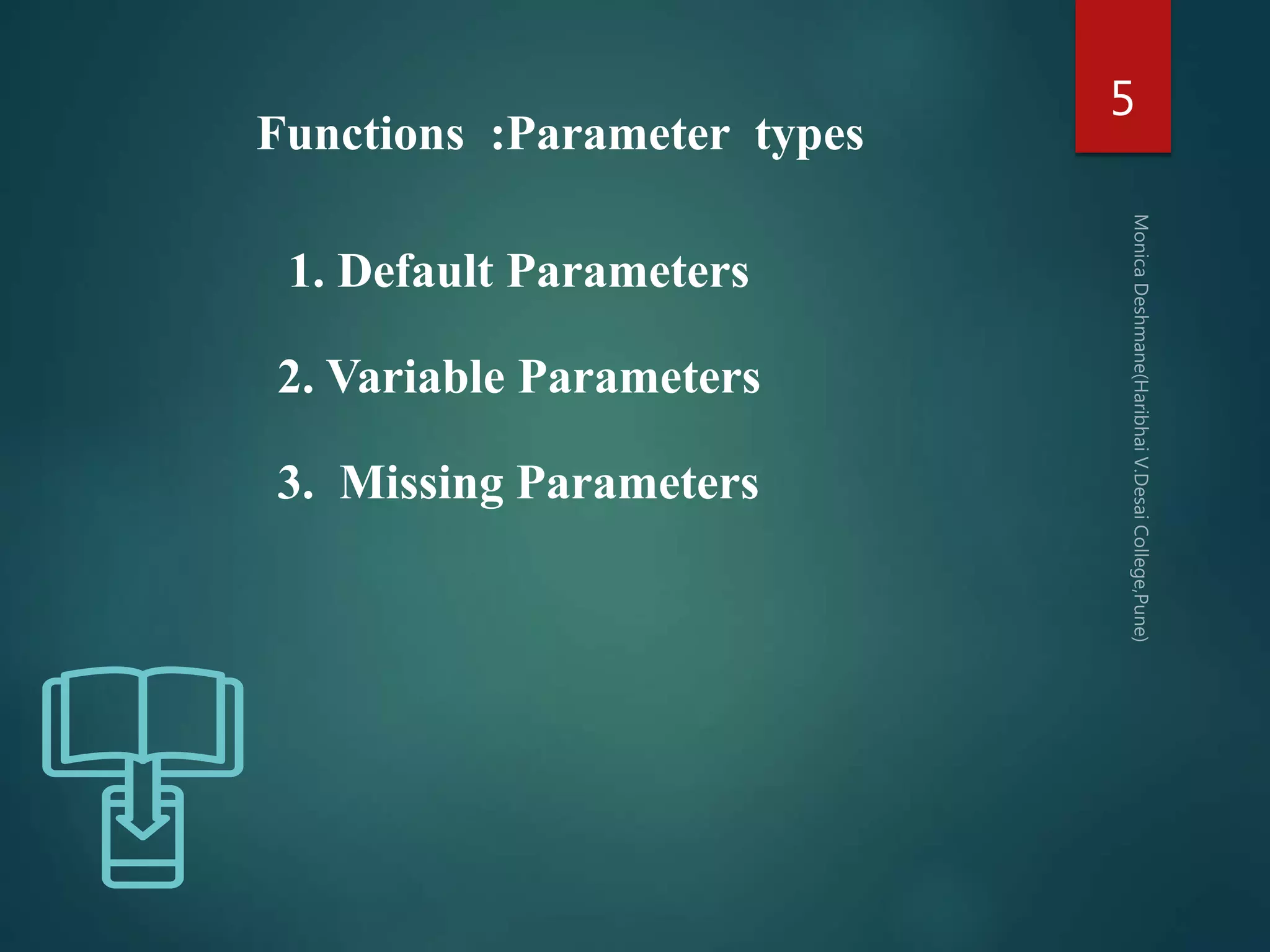 5

Functions :Parameter types

1. Default Parameters

2. Variable Parameters

3. Missing Parameters

Monica Deshmane(Haribhai V.Desai College,Pune)